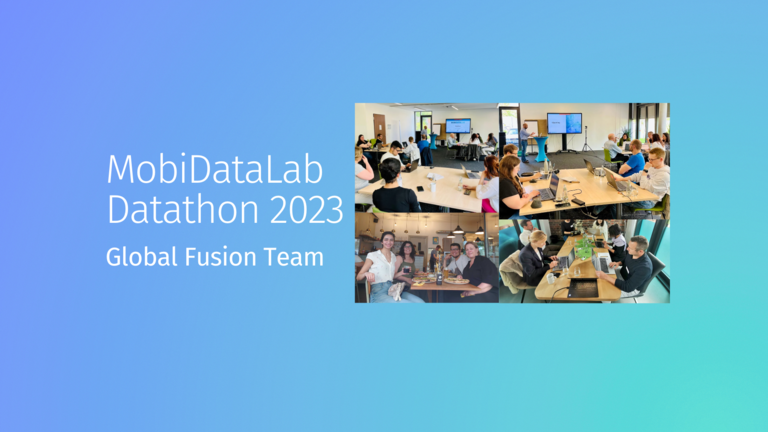 MobiDataLab Datathon 2023

Global Fusion Team